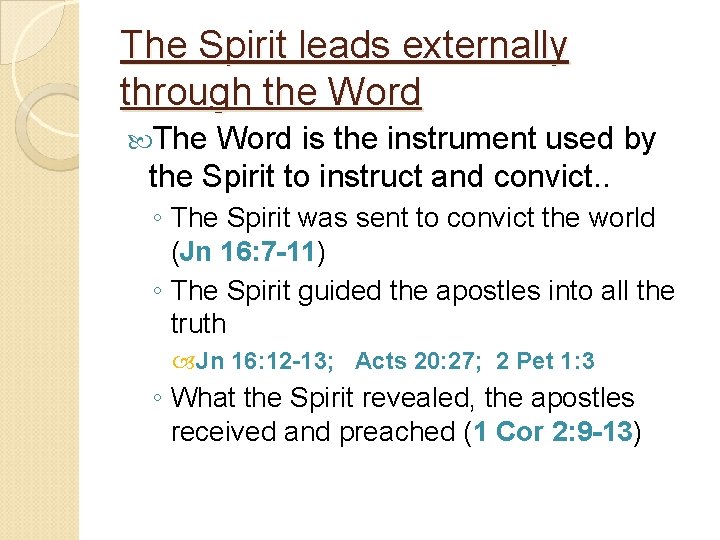 The Spirit leads externally through the Word

The Word is the instrument used by the Spirit to instruct and convict..

◦ The Spirit was sent to convict the world (Jn 16:7-11)

◦ The Spirit guided the apostles into all the truth

Jn 16:12-13; Acts 20:27; 2 Pet 1:3

◦ What the Spirit revealed, the apostles received and preached (1 Cor 2:9-13)